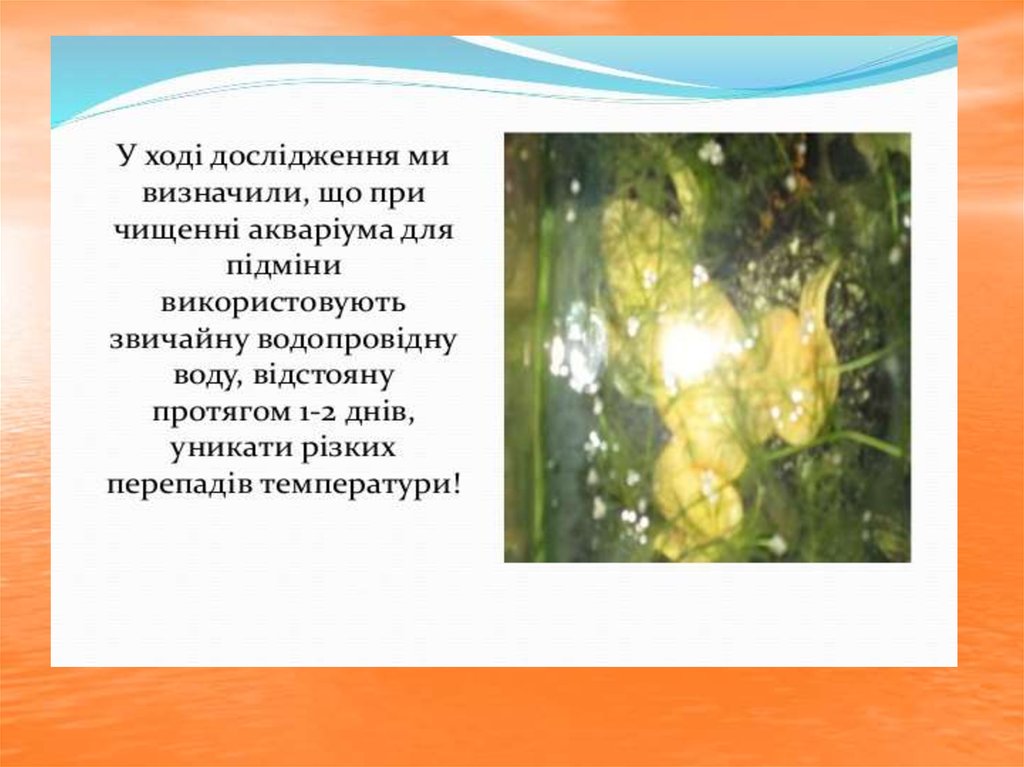 У ході дослідження ми визначили, що при чищенні акваріума для підміни використовують звичайну водопровідну воду, відстояну протягом 1-2 днів, уникати різких перепадів температури!